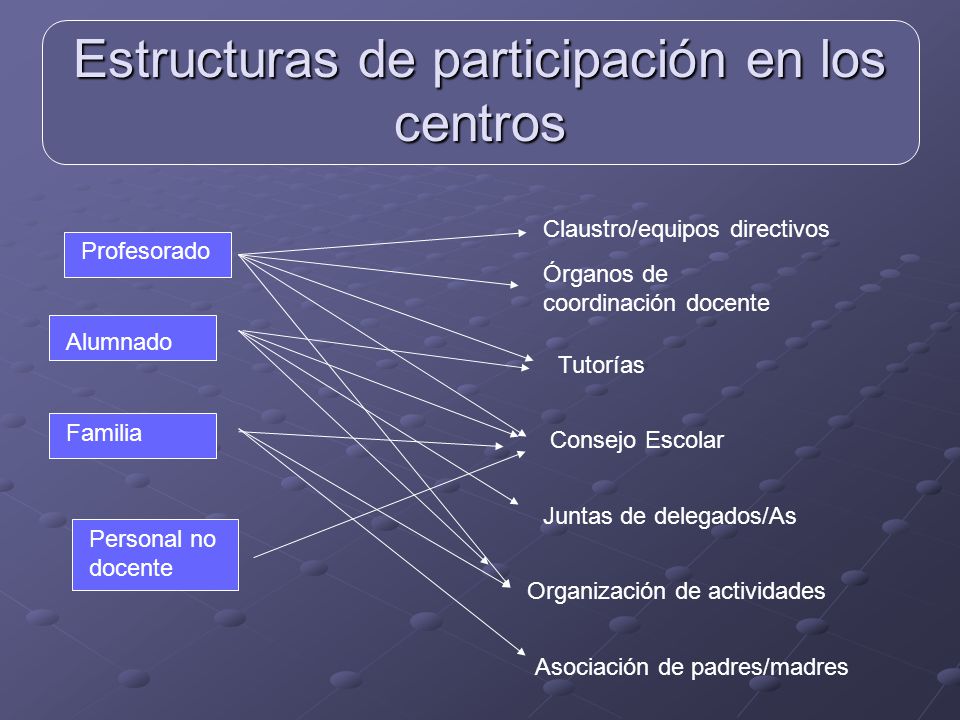 Estructuras de participación en los centros

Profesorado

Alumnado

Familia

Personal no docente

Claustro/equipos directivos

Órganos de coordinación docente

Tutorías

Consejo Escolar

Juntas de delegados/As

Organización de actividades

Asociación de padres/madres